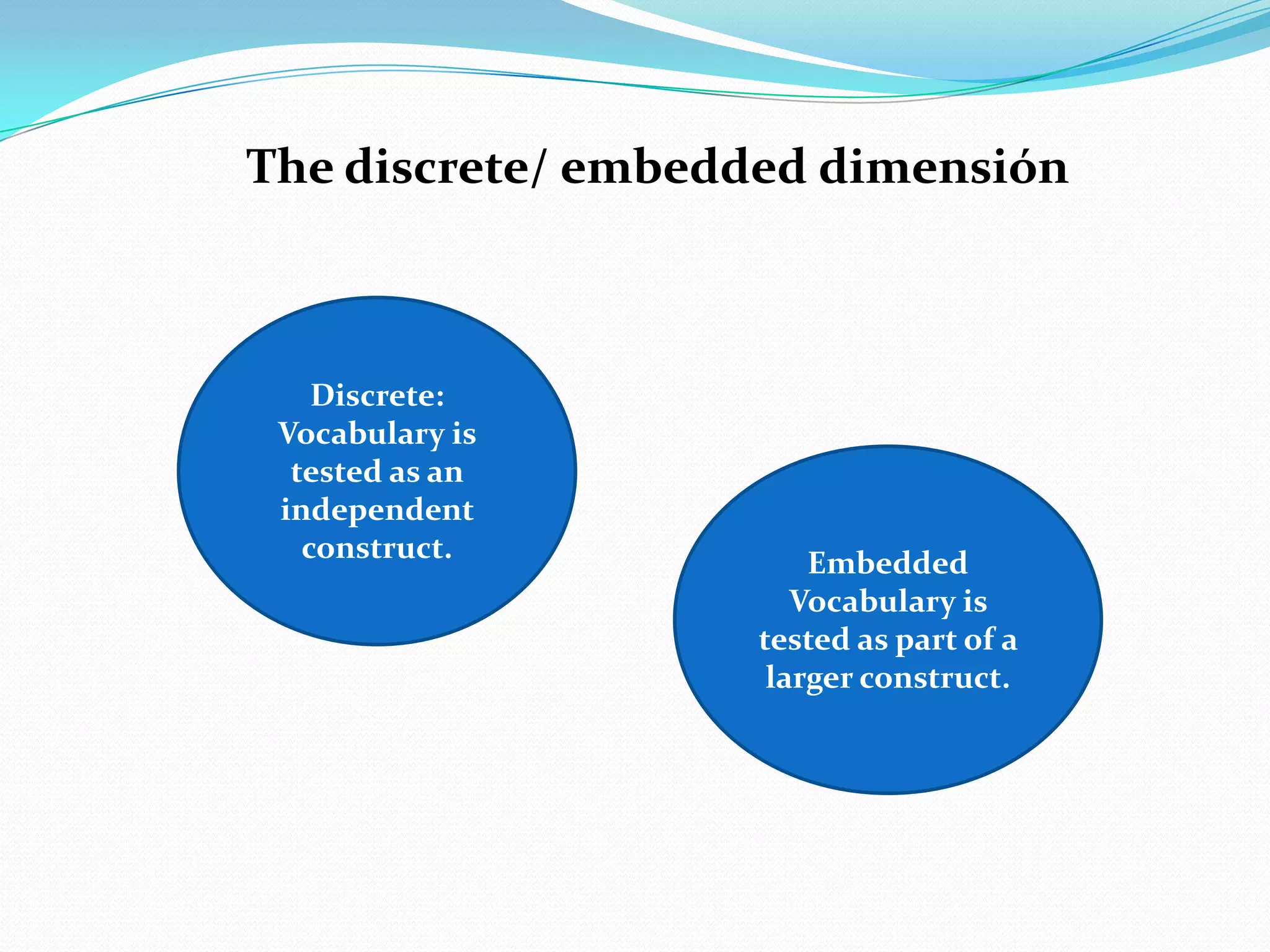 The discrete/ embedded dimensión

Discrete: Vocabulary is tested as an independent construct.

Embedded Vocabulary is tested as part of a larger construct.